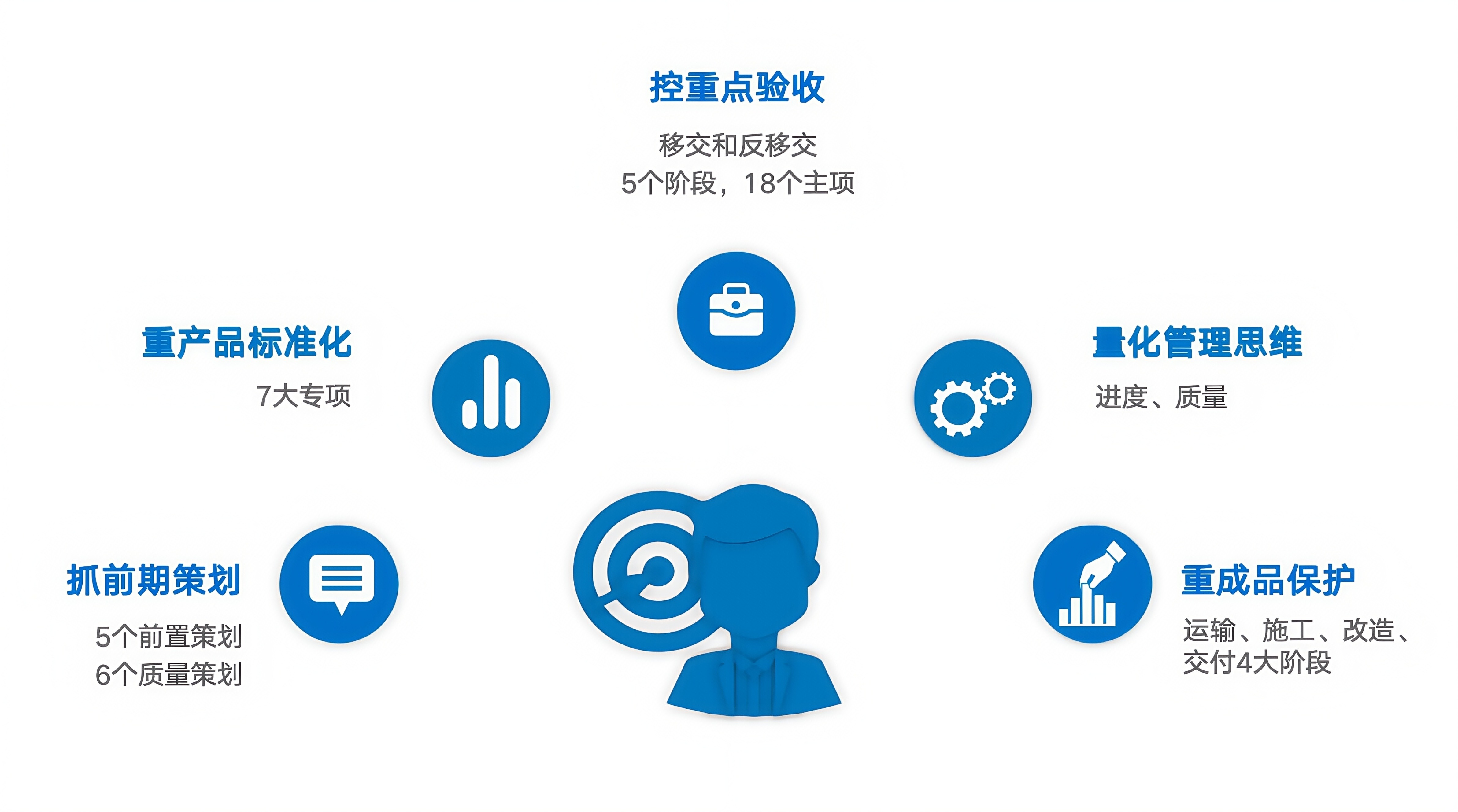 控重点验收

移交和反移交
5个阶段，18个主项

重产品标准化

7大专项

量化管理思维

进度、质量

抓前期策划

5个前置策划
6个质量策划

重成品保护

运输、施工、改造、交付4大阶段